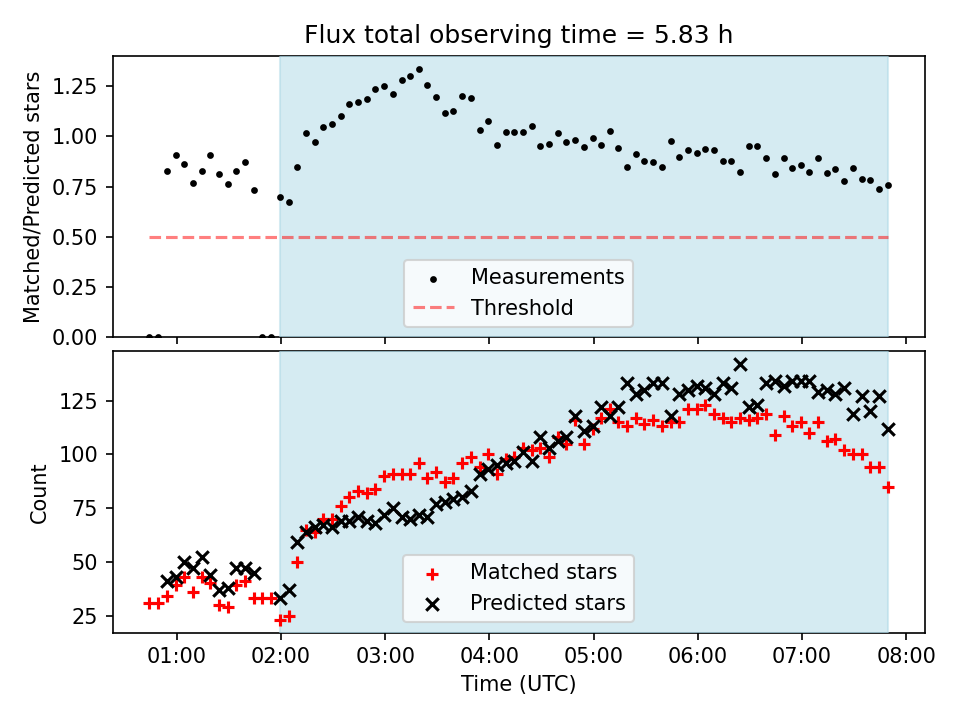 Flux total observing time = 5.83 h

Matched/Predicted stars

1.25
1.00
0.75
0.50
0.25
0.00

Measurements
Threshold

Count

125
100
75
50
25

Matched stars
Predicted stars

01:00
02:00
03:00
04:00
05:00
06:00
07:00
08:00

Time (UTC)